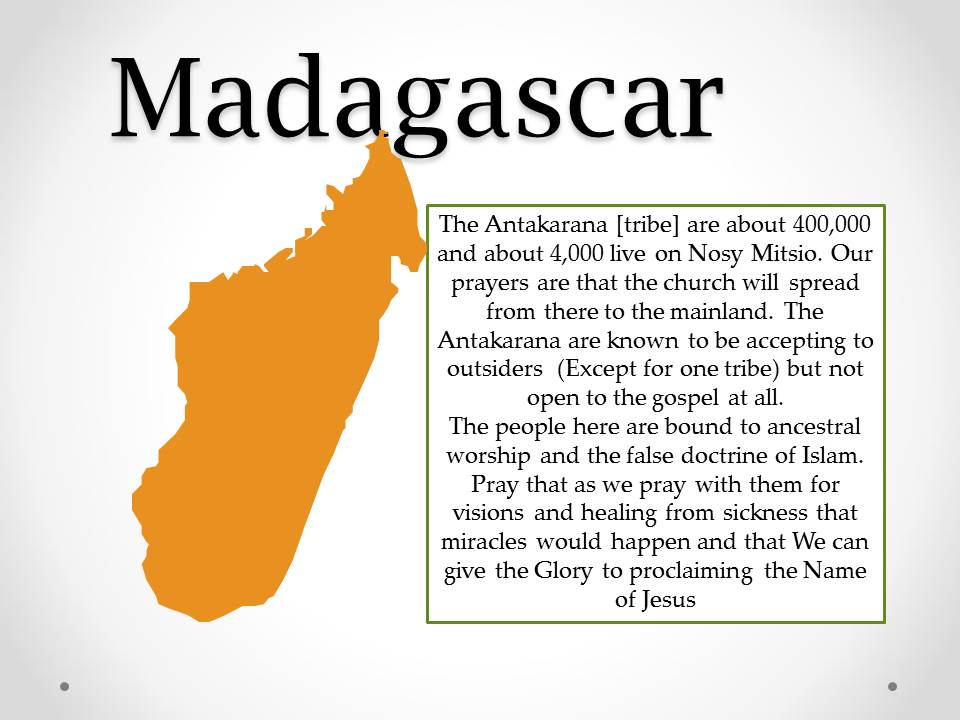 Madagascar

The Antakarana [tribe] are about 400,000 and about 4,000 live on Nosy Mitsio. Our prayers are that the church will spread from there to the mainland. The Antakarana are known to be accepting to outsiders (Except for one tribe) but not open to the gospel at all.
The people here are bound to ancestral worship and the false doctrine of Islam. Pray that as we pray with them for visions and healing from sickness that miracles would happen and that We can give the Glory to proclaiming the Name of Jesus